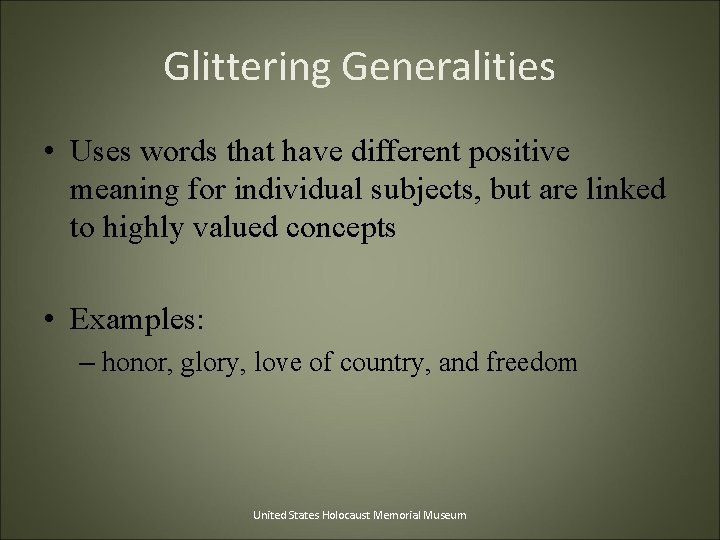 Glittering Generalities

• Uses words that have different positive meaning for individual subjects, but are linked to highly valued concepts

• Examples:
– honor, glory, love of country, and freedom

United States Holocaust Memorial Museum